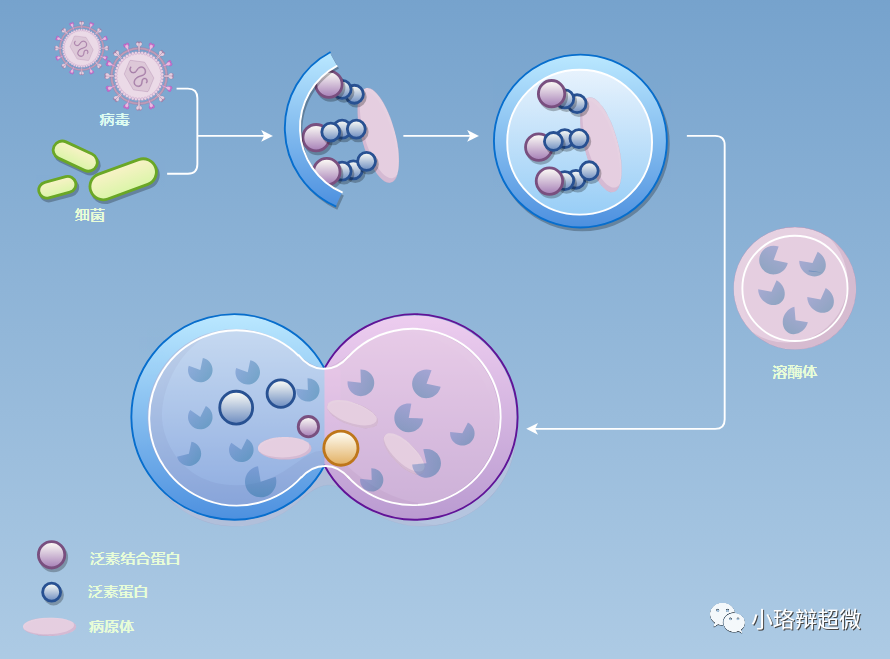 病毒

细菌

溶酶体

泛素结合蛋白

泛素蛋白

病原体

小珞辩超微